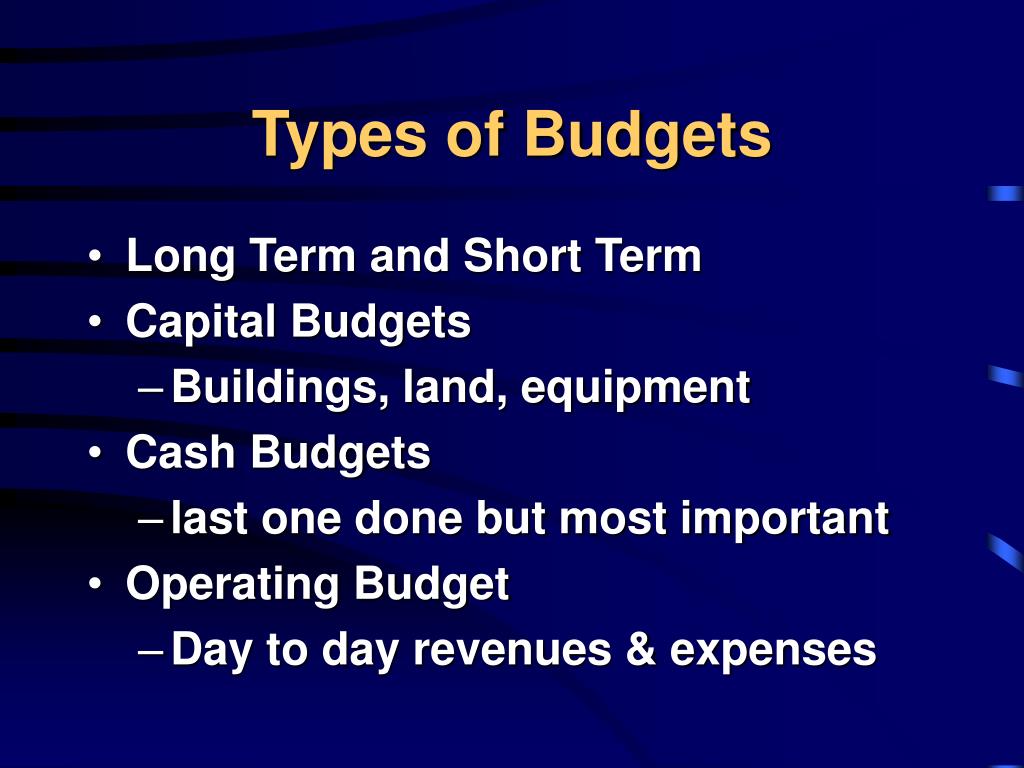 Types of Budgets

• Long Term and Short Term
• Capital Budgets
– Buildings, land, equipment
• Cash Budgets
– last one done but most important
• Operating Budget
– Day to day revenues & expenses